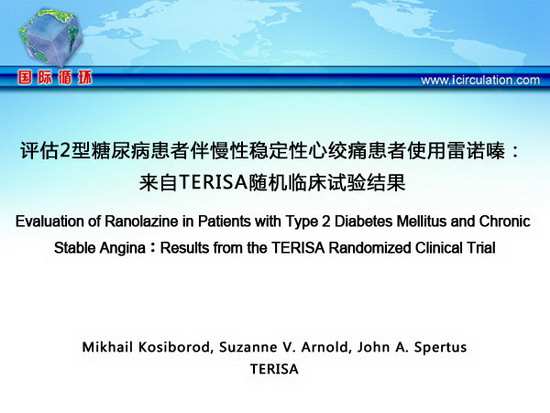 国际循环

www.icirculation.com

评估2型糖尿病患者伴慢性稳定性心绞痛患者使用雷诺嗪：来自TERISA随机临床试验结果

Evaluation of Ranolazine in Patients with Type 2 Diabetes Mellitus and Chronic Stable Angina：Results from the TERISA Randomized Clinical Trial

Mikhail Kosiborod, Suzanne V. Arnold, John A. Spertus
TERISA